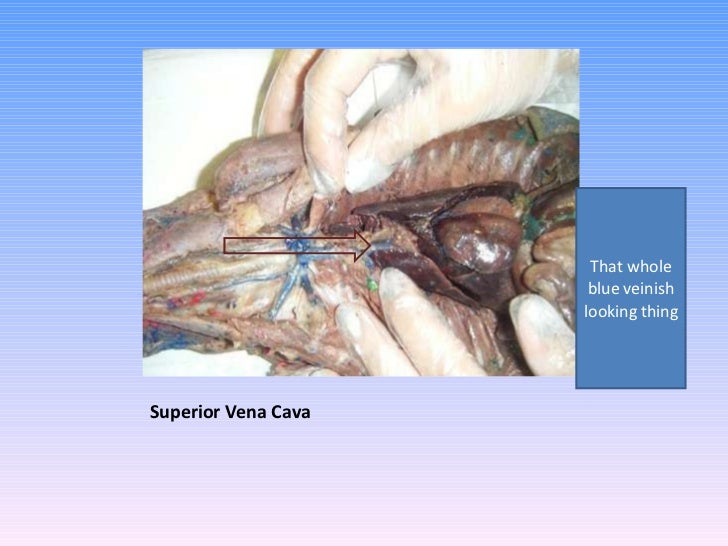 That whole blue veinish looking thing

Superior Vena Cava